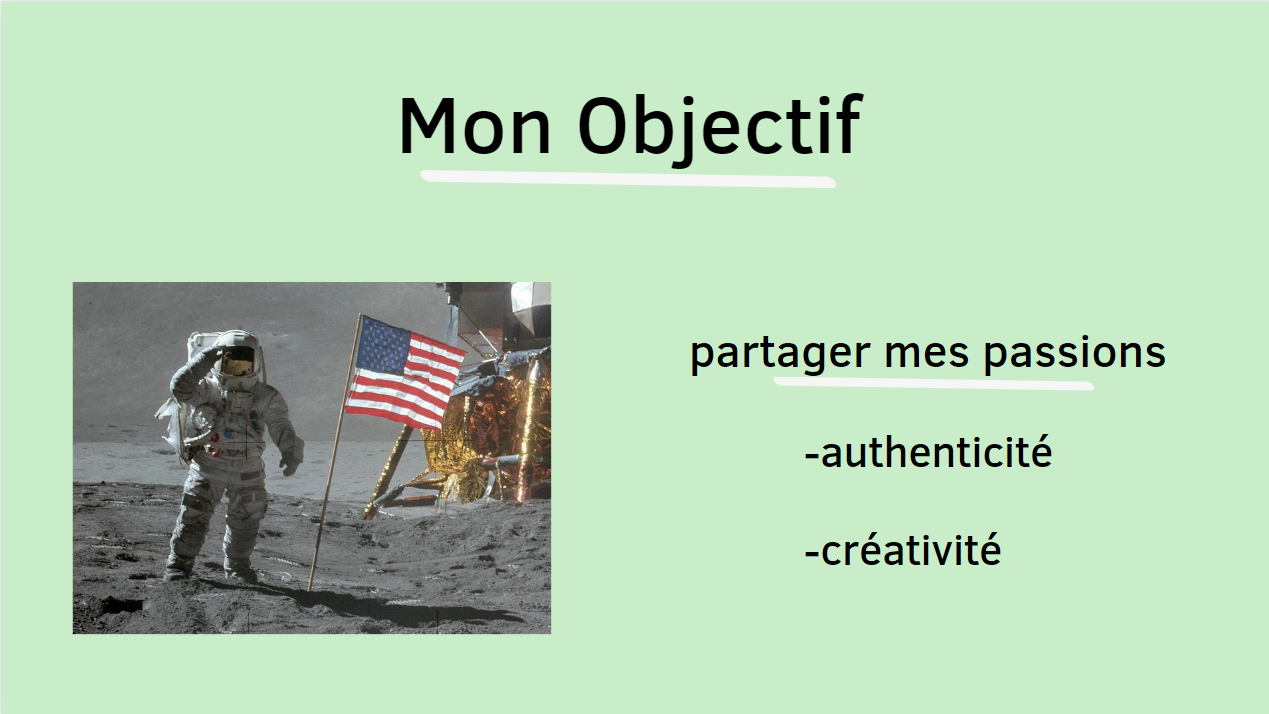 Mon Objectif

partager mes passions

-authenticité

-créativité